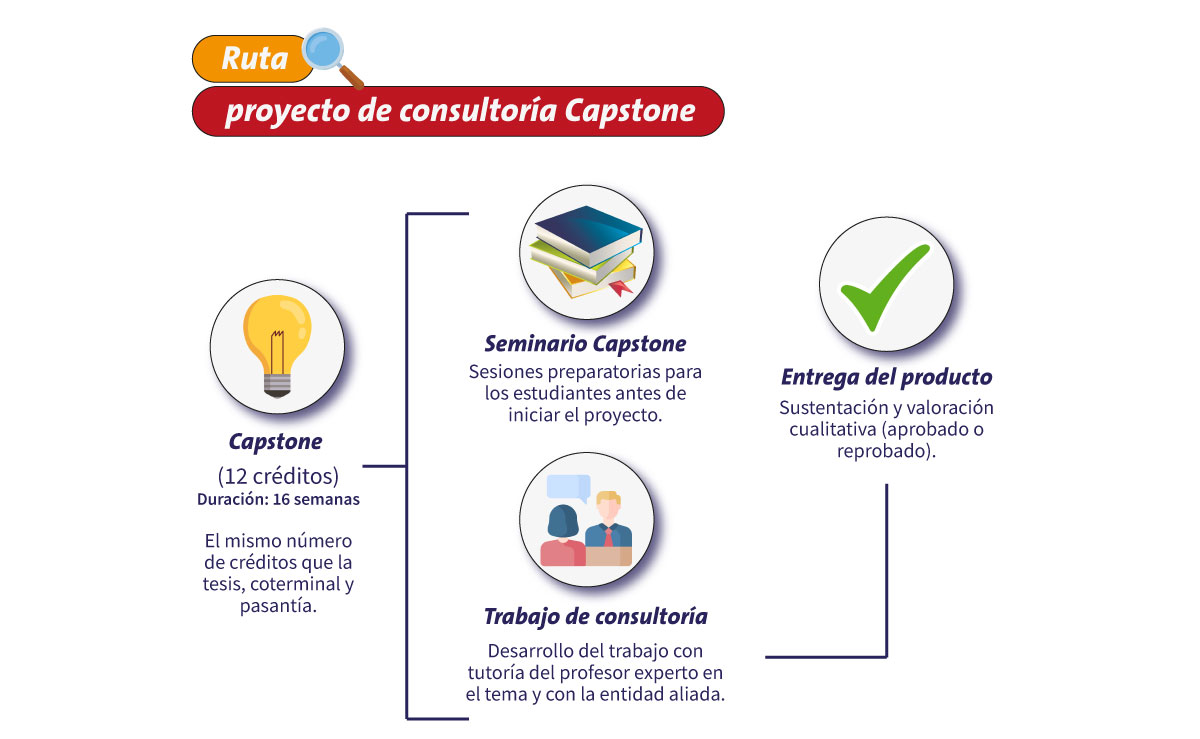 Ruta

proyecto de consultoría Capstone

Capstone
(12 créditos)
Duración: 16 semanas

El mismo número de créditos que la tesis, coterminal y pasantía.

Seminario Capstone
Sesiones preparatorias para los estudiantes antes de iniciar el proyecto.

Trabajo de consultoría
Desarrollo del trabajo con tutoría del profesor experto en el tema y con la entidad aliada.

Entrega del producto
Sustentación y valoración cualitativa (aprobado o reprobado).